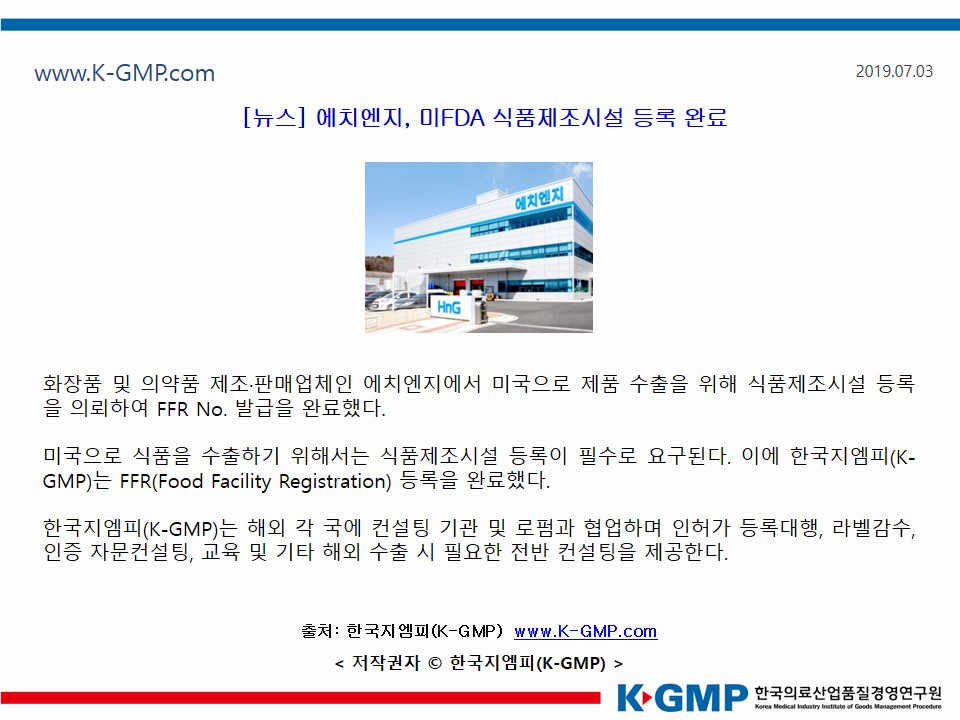 www.K-GMP.com

2019.07.03

[뉴스] 에치엔지, 미FDA 식품제조시설 등록 완료

에치엔지

HnG

화장품 및 의약품 제조·판매업체인 에치엔지에서 미국으로 제품 수출을 위해 식품제조시설 등록을 의뢰하여 FFR No. 발급을 완료했다.

미국으로 식품을 수출하기 위해서는 식품제조시설 등록이 필수로 요구된다. 이에 한국지엠피(K-GMP)는 FFR(Food Facility Registration) 등록을 완료했다.

한국지엠피(K-GMP)는 해외 각 국에 컨설팅 기관 및 로펌과 협업하며 인허가 등록대행, 라벨감수, 인증 자문컨설팅, 교육 및 기타 해외 수출 시 필요한 전반 컨설팅을 제공한다.

출처: 한국지엠피(K-GMP) www.K-GMP.com

< 저작권자 © 한국지엠피(K-GMP) >

K·GMP 한국의료산업품질경영연구원
Korea Medical Industry Institute of Goods Management Procedure